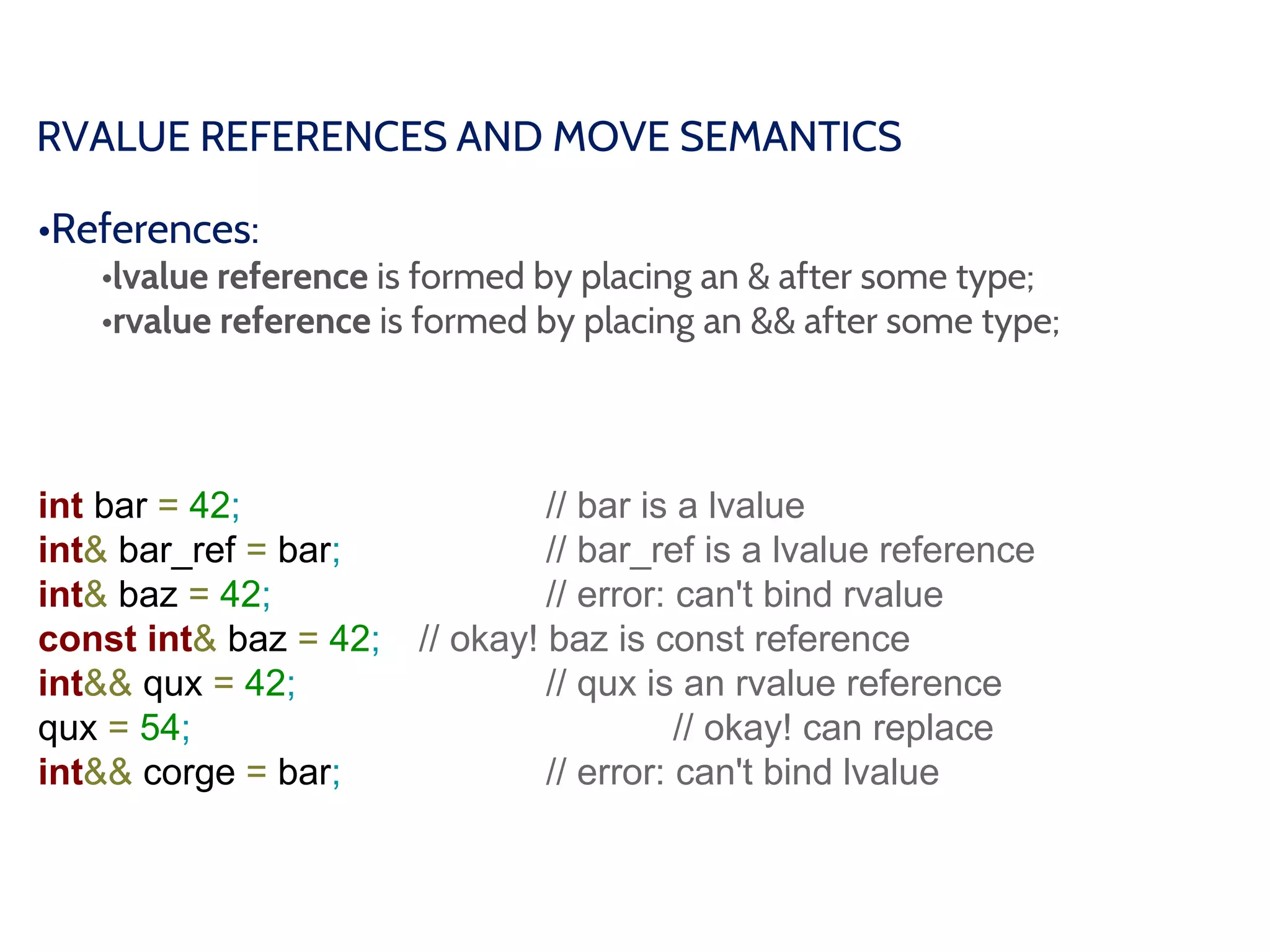 RVALUE REFERENCES AND MOVE SEMANTICS

•References:

•lvalue reference is formed by placing an & after some type;
•rvalue reference is formed by placing an && after some type;

int bar = 42; // bar is a lvalue
int& bar_ref = bar; // bar_ref is a lvalue reference
int& baz = 42; // error: can't bind rvalue
const int& baz = 42; // okay! baz is const reference
int&& qux = 42; // qux is an rvalue reference
qux = 54; // okay! can replace
int&& corge = bar; // error: can't bind lvalue